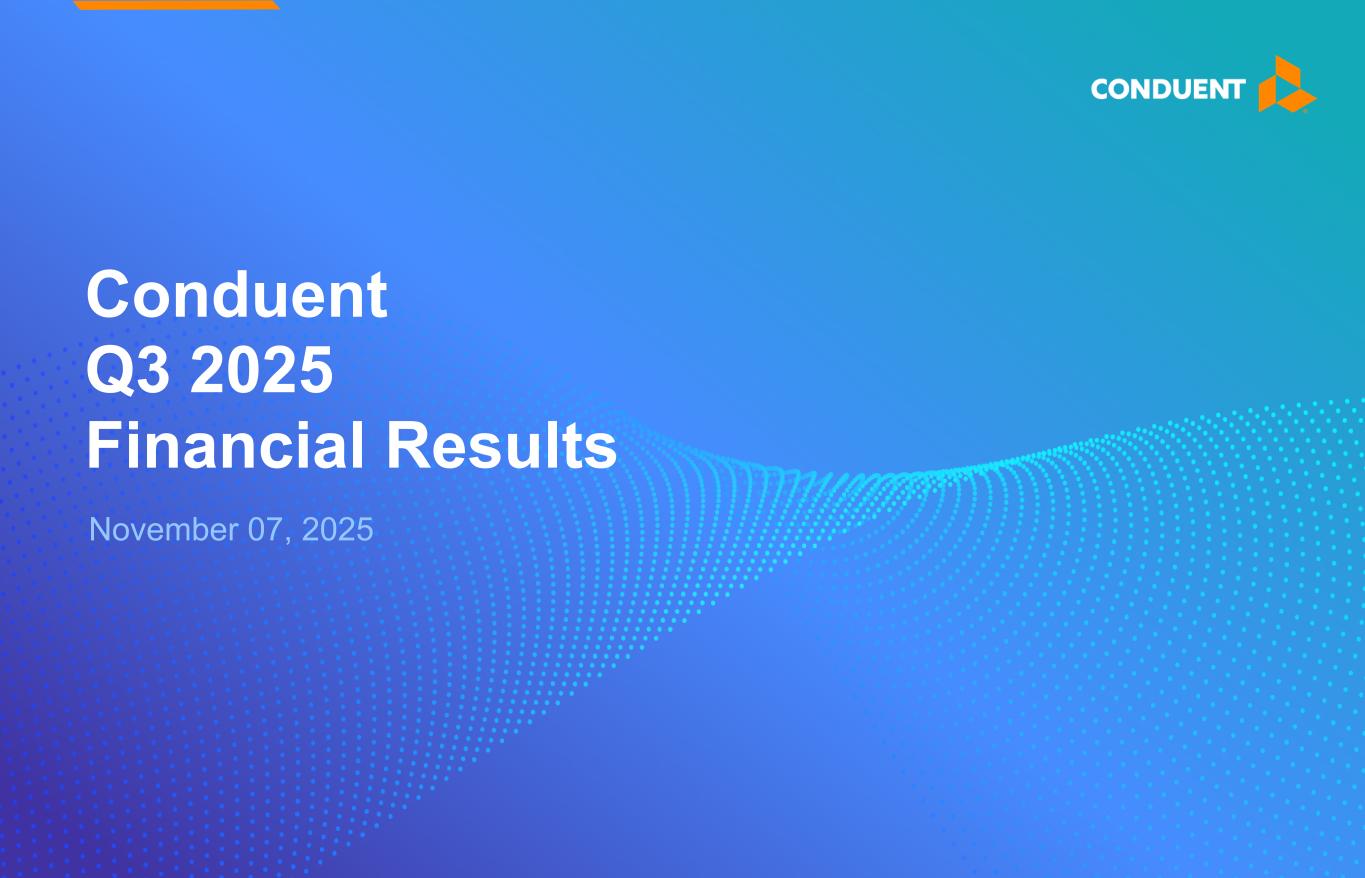 CONDUENT

Conduent
Q3 2025
Financial Results

November 07, 2025